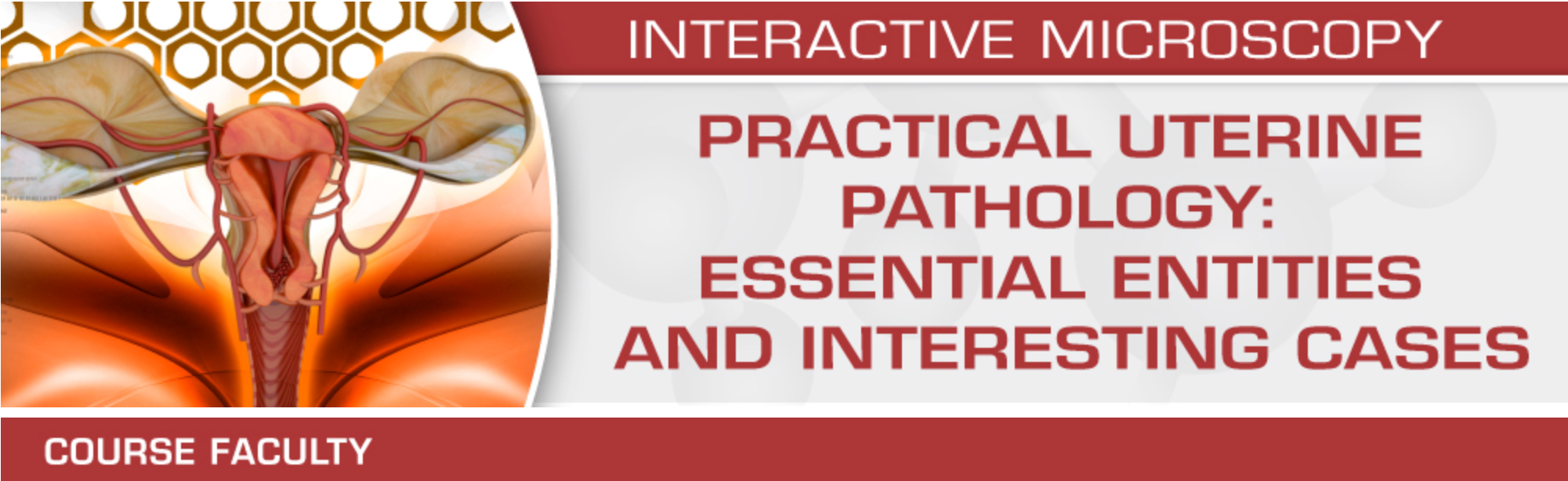 INTERACTIVE MICROSCOPY

PRACTICAL UTERINE PATHOLOGY: ESSENTIAL ENTITIES AND INTERESTING CASES

COURSE FACULTY